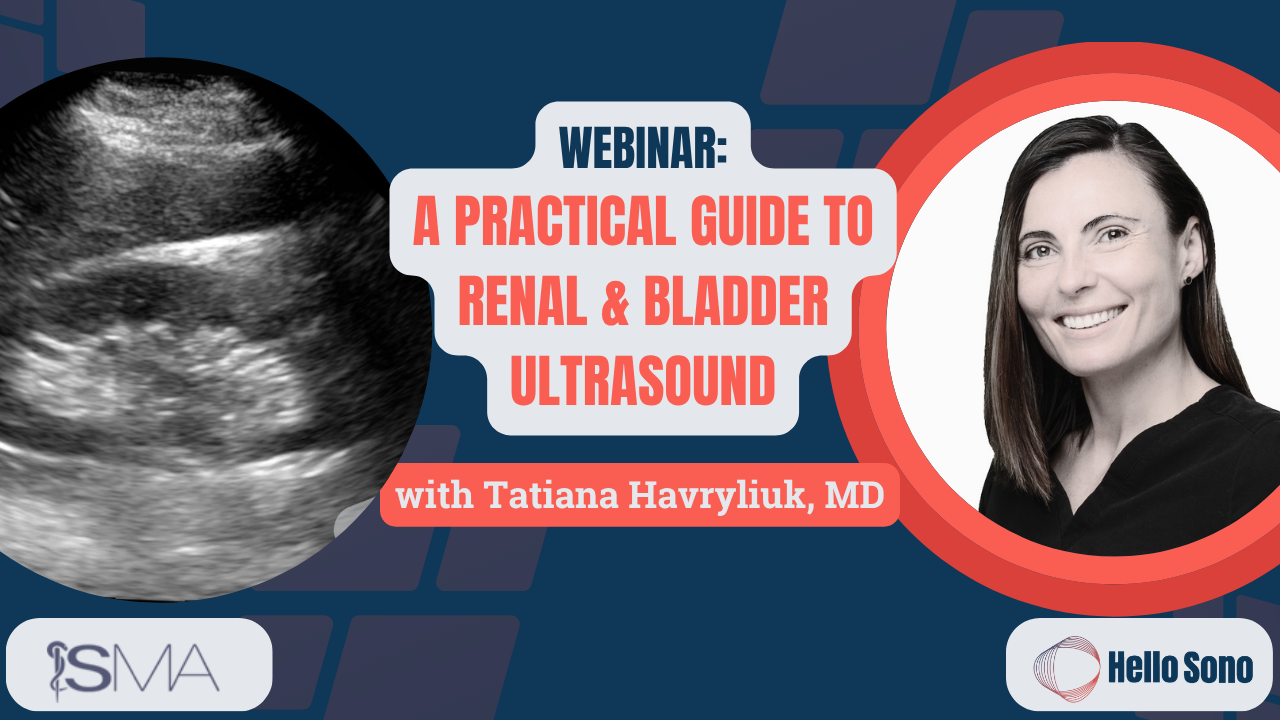 WEBINAR:
A PRACTICAL GUIDE TO RENAL & BLADDER ULTRASOUND

with Tatiana Havryliuk, MD

ISMA

Hello Sono